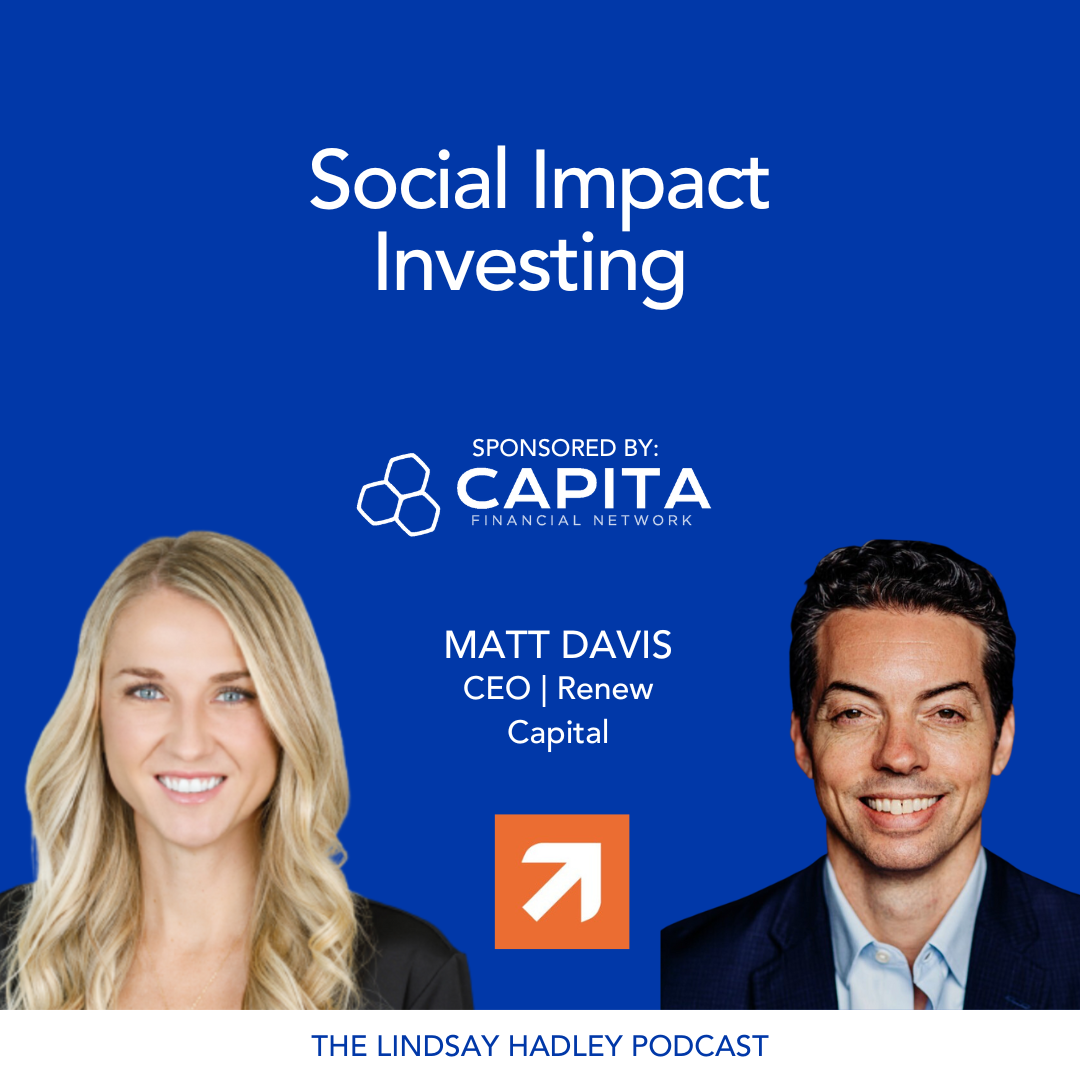 Social Impact Investing

SPONSORED BY:
CAPITA
FINANCIAL NETWORK

MATT DAVIS
CEO | Renew Capital

THE LINDSAY HADLEY PODCAST